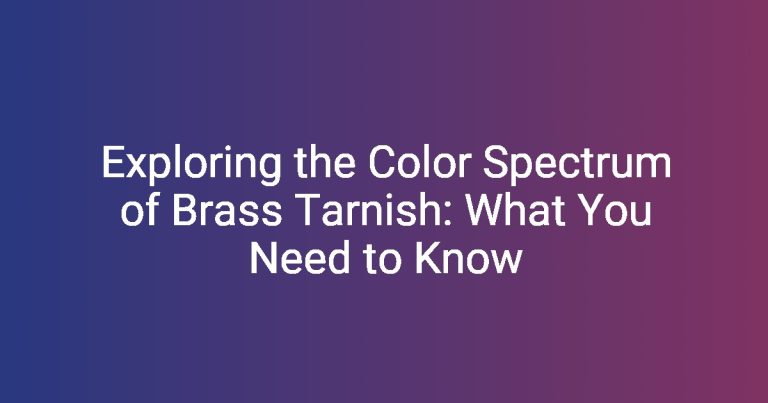 Exploring the Color Spectrum of Brass Tarnish: What You Need to Know